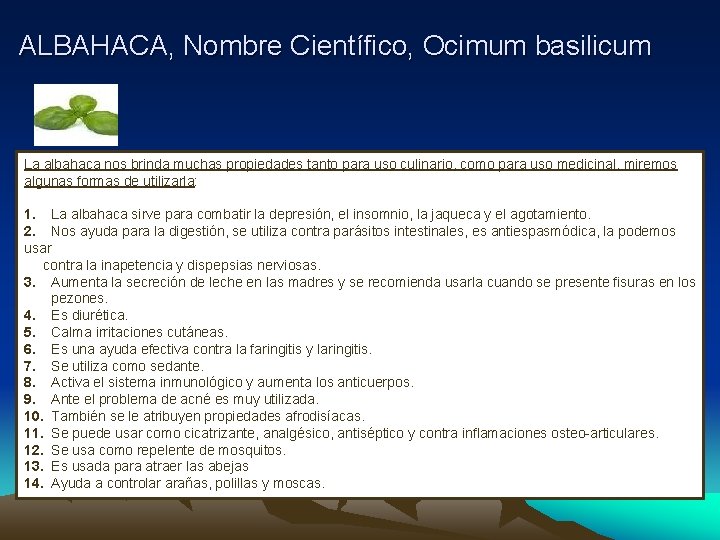 ALBAHACA, Nombre Científico, Ocimum basilicum

La albahaca nos brinda muchas propiedades tanto para uso culinario, como para uso medicinal, miremos algunas formas de utilizarla:

1. La albahaca sirve para combatir la depresión, el insomnio, la jaqueca y el agotamiento.
2. Nos ayuda para la digestión, se utiliza contra parásitos intestinales, es antiespasmódica, la podemos usar contra la inapetencia y dispepsias nerviosas.
3. Aumenta la secreción de leche en las madres y se recomienda usarla cuando se presente fisuras en los pezones.
4. Es diurética.
5. Calma irritaciones cutáneas.
6. Es una ayuda efectiva contra la faringitis y laringitis.
7. Se utiliza como sedante.
8. Activa el sistema inmunológico y aumenta los anticuerpos.
9. Ante el problema de acné es muy utilizada.
10. También se le atribuyen propiedades afrodisíacas.
11. Se puede usar como cicatrizante, analgésico, antiséptico y contra inflamaciones osteo-articulares.
12. Se usa como repelente de mosquitos.
13. Es usada para atraer las abejas
14. Ayuda a controlar arañas, polillas y moscas.